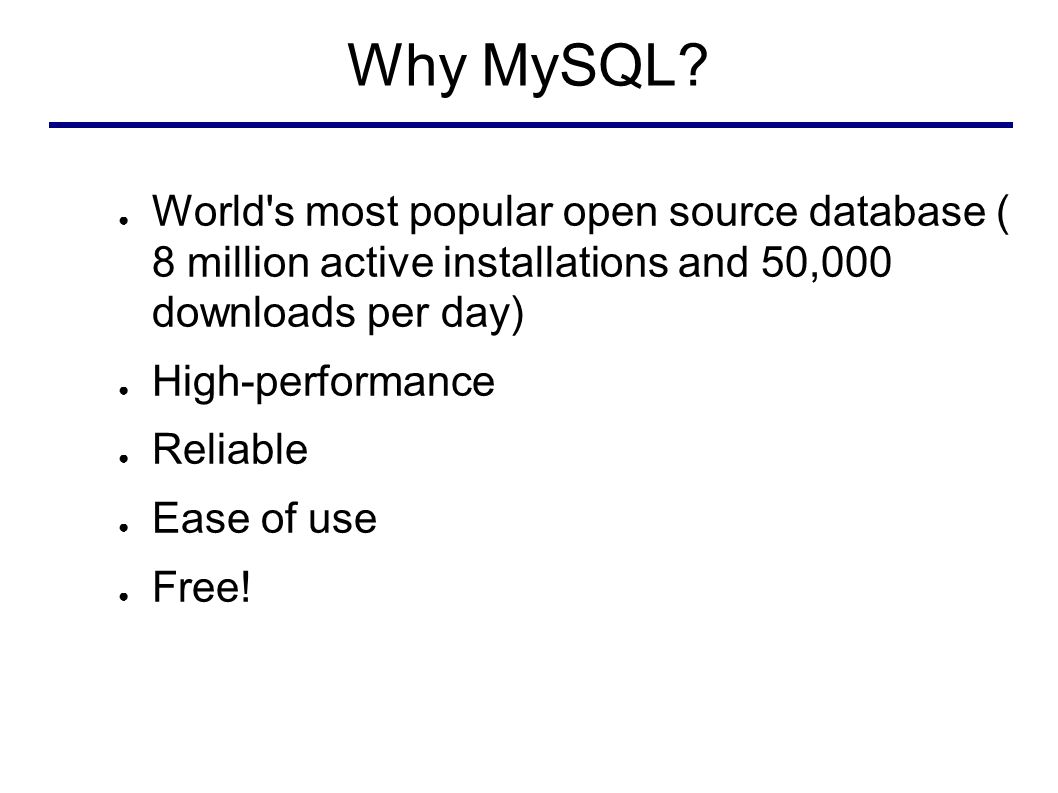 Why MySQL?

● World's most popular open source database ( 8 million active installations and 50,000 downloads per day)

● High-performance

● Reliable

● Ease of use

● Free!